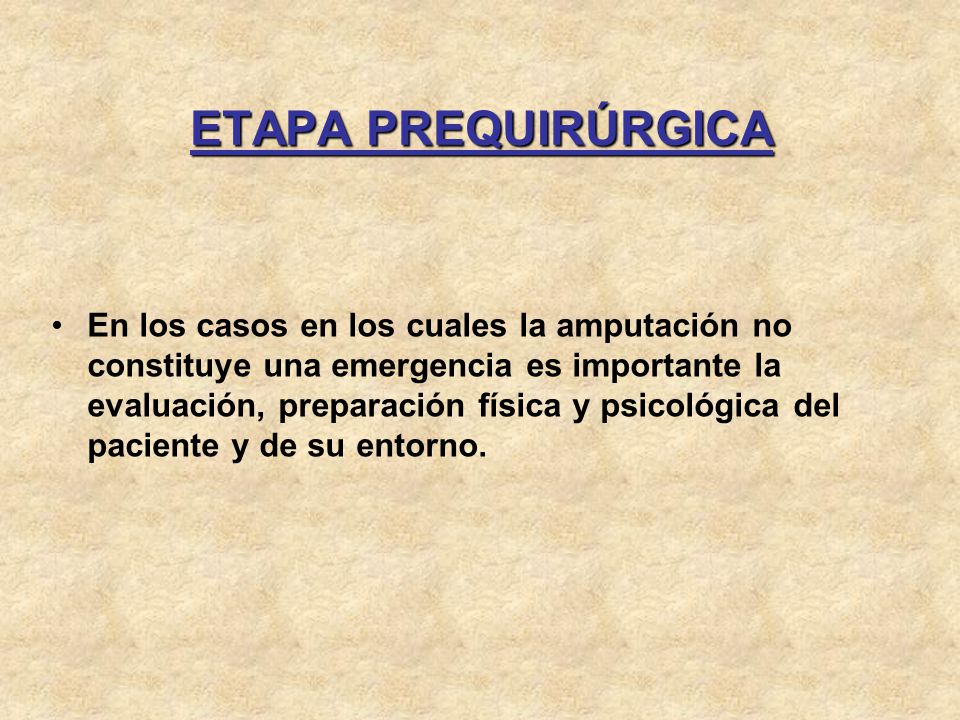 ETAPA PREQUIRÚRGICA

• En los casos en los cuales la amputación no constituye una emergencia es importante la evaluación, preparación física y psicológica del paciente y de su entorno.